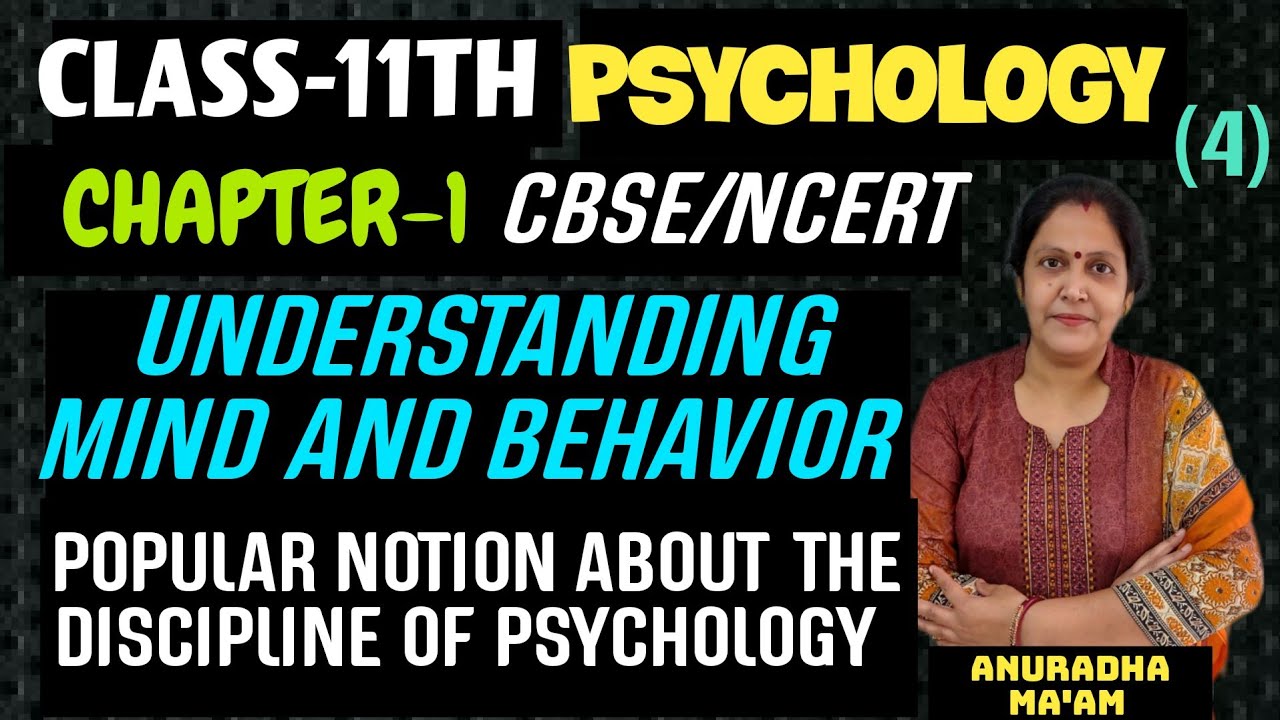 CLASS-11TH PSYCHOLOGY

(4)

CHAPTER-1 CBSE/NCERT

UNDERSTANDING MIND AND BEHAVIOR

POPULAR NOTION ABOUT THE DISCIPLINE OF PSYCHOLOGY

ANURADHA MA'AM